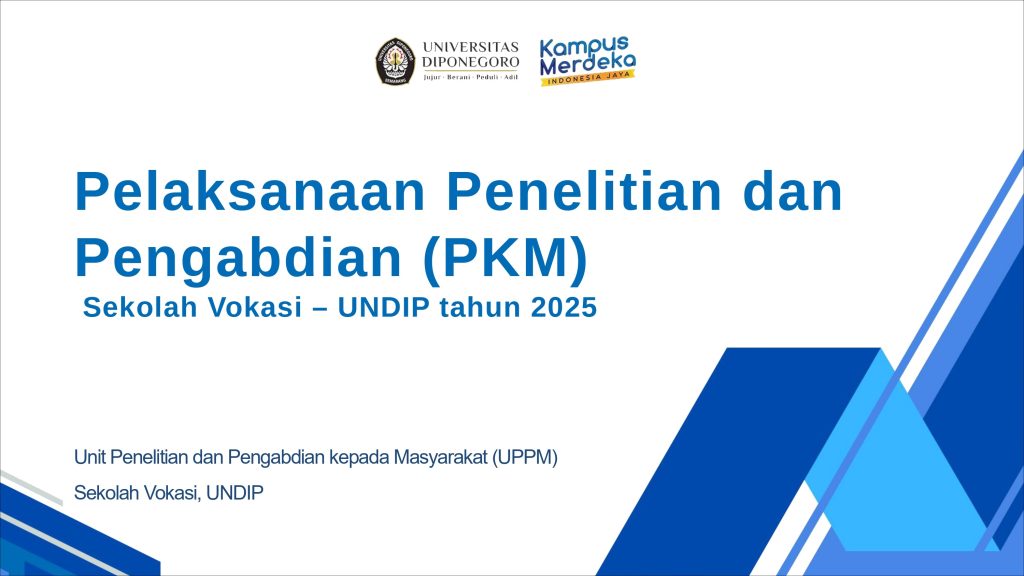 UNIVERSITAS DIPONEGORO
Jujur · Berani · Peduli · Adil

Kampus Merdeka
INDONESIA JAYA

Pelaksanaan Penelitian dan Pengabdian (PKM)

Sekolah Vokasi – UNDIP tahun 2025

Unit Penelitian dan Pengabdian kepada Masyarakat (UPPM)

Sekolah Vokasi, UNDIP